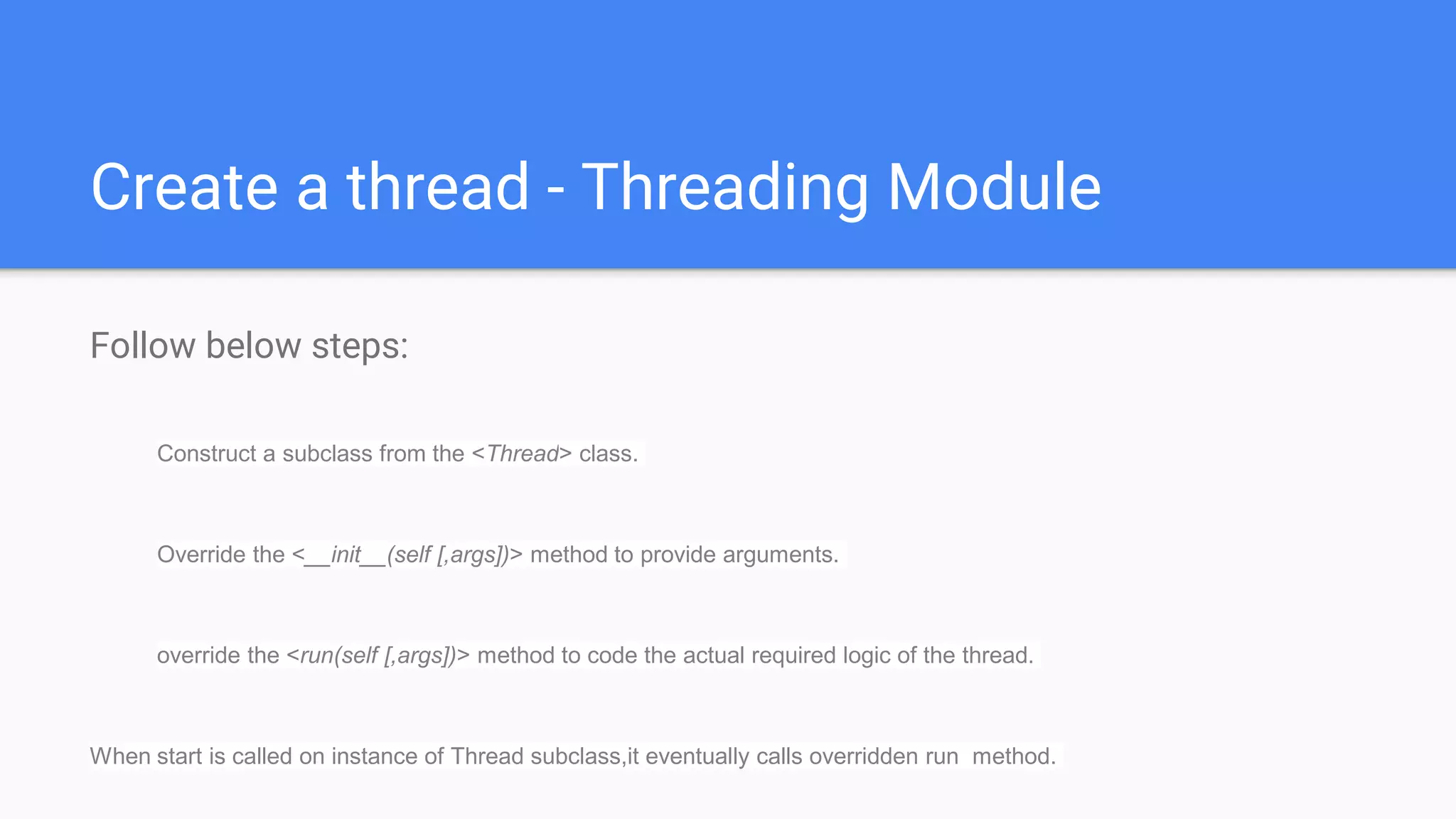 Create a thread - Threading Module

Follow below steps:

Construct a subclass from the <Thread> class.

Override the <__init__(self [,args])> method to provide arguments.

override the <run(self [,args])> method to code the actual required logic of the thread.

When start is called on instance of Thread subclass,it eventually calls overridden run method.